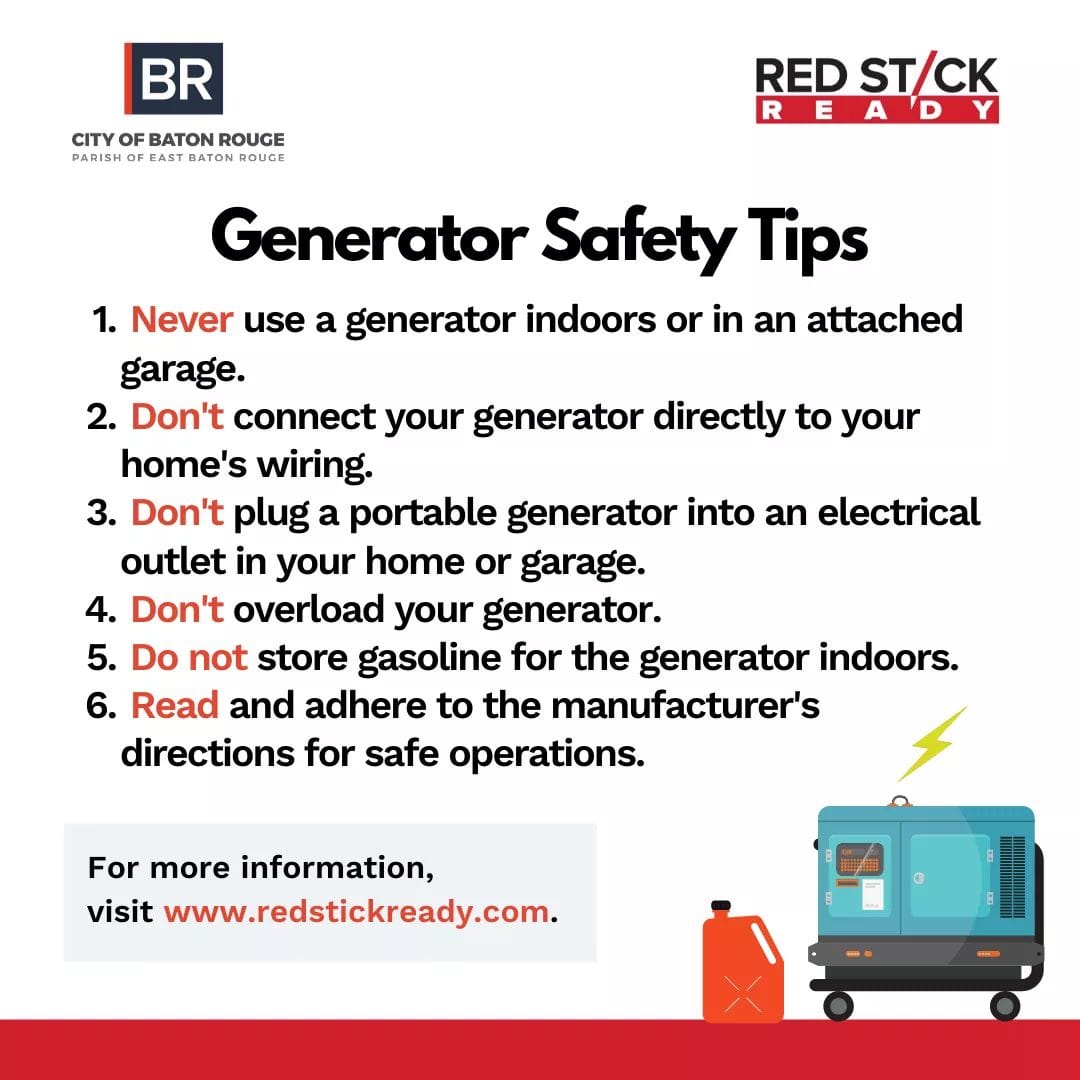 BR
CITY OF BATON ROUGE
PARISH OF EAST BATON ROUGE

RED STICK
READY

Generator Safety Tips

1. Never use a generator indoors or in an attached garage.
2. Don't connect your generator directly to your home's wiring.
3. Don't plug a portable generator into an electrical outlet in your home or garage.
4. Don't overload your generator.
5. Do not store gasoline for the generator indoors.
6. Read and adhere to the manufacturer's directions for safe operations.

For more information, visit www.redstickready.com.